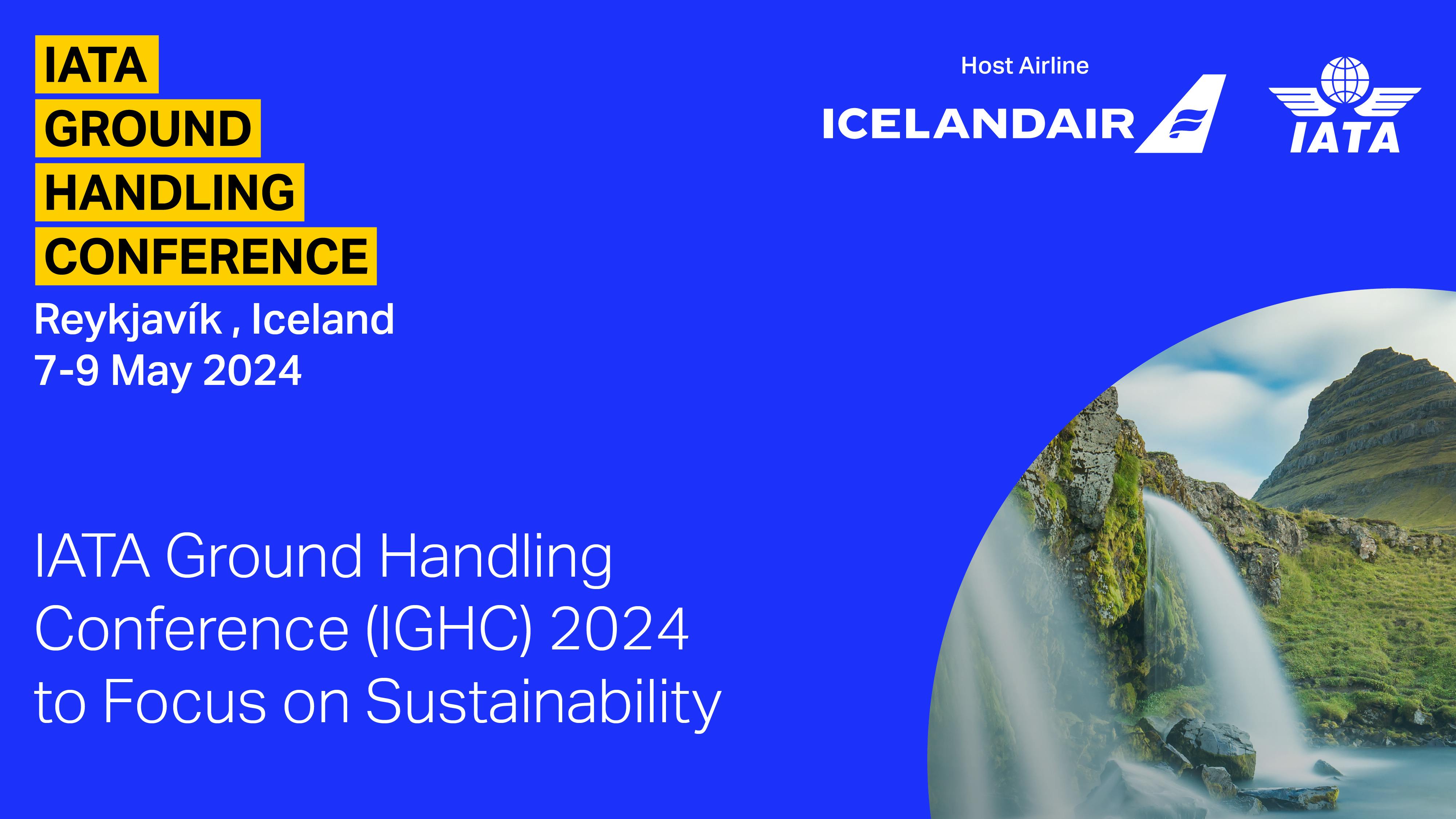 IATA
GROUND
HANDLING
CONFERENCE
Reykjavík , Iceland
7-9 May 2024

Host Airline
ICELANDAIR

IATA

IATA Ground Handling Conference (IGHC) 2024 to Focus on Sustainability